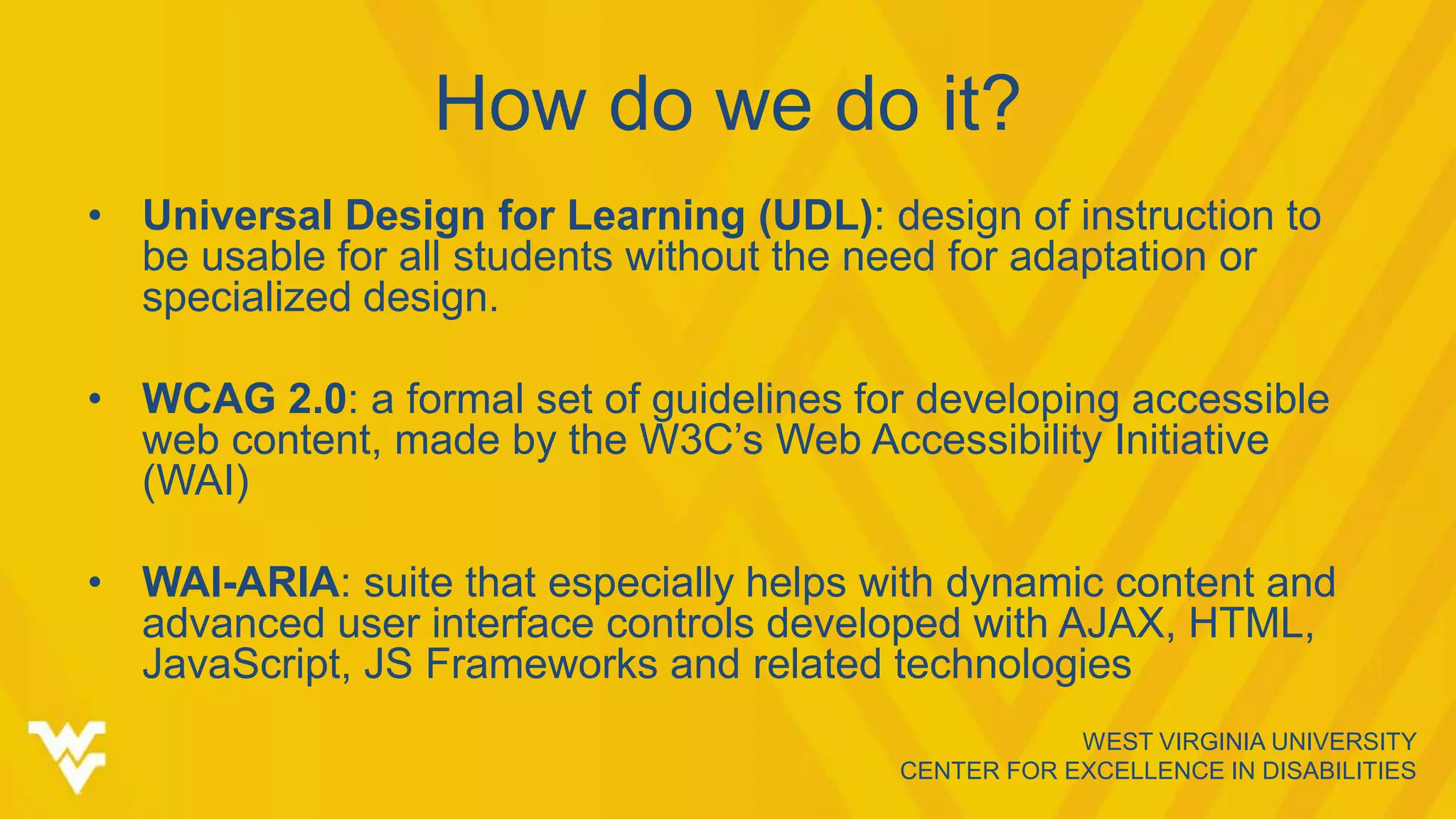 How do we do it?

• Universal Design for Learning (UDL): design of instruction to be usable for all students without the need for adaptation or specialized design.

• WCAG 2.0: a formal set of guidelines for developing accessible web content, made by the W3C's Web Accessibility Initiative (WAI)

• WAI-ARIA: suite that especially helps with dynamic content and advanced user interface controls developed with AJAX, HTML, JavaScript, JS Frameworks and related technologies

WEST VIRGINIA UNIVERSITY
CENTER FOR EXCELLENCE IN DISABILITIES